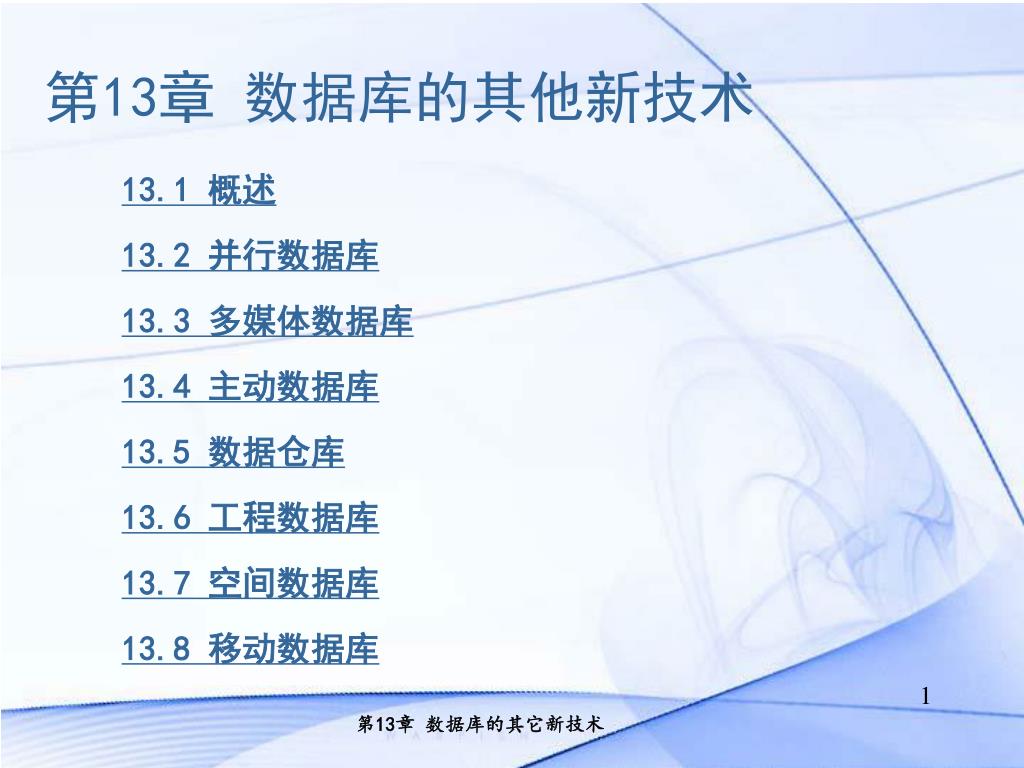 第13章 数据库的其他新技术

13.1 概述

13.2 并行数据库

13.3 多媒体数据库

13.4 主动数据库

13.5 数据仓库

13.6 工程数据库

13.7 空间数据库

13.8 移动数据库

1

第13章 数据库的其它新技术